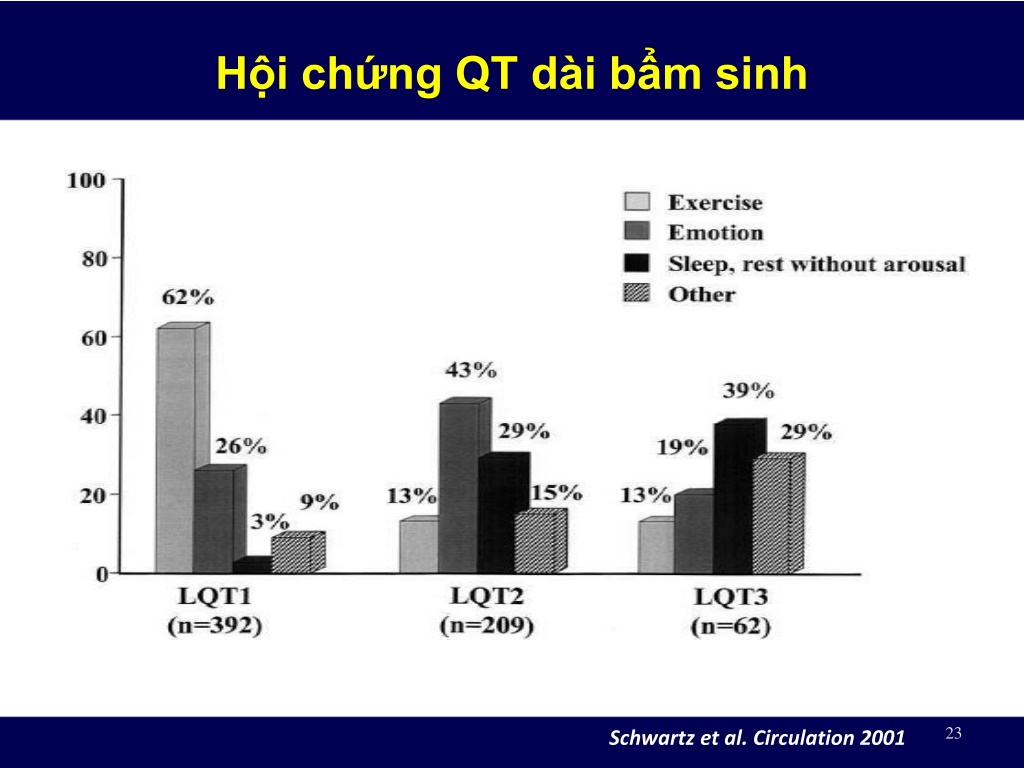 Hội chứng QT dài bẩm sinh

100
80
60
40
20
0

Exercise
Emotion
Sleep, rest without arousal
Other

62%
26%
3%
9%
13%
43%
29%
15%
13%
19%
39%
29%

LQT1
(n=392)
LQT2
(n=209)
LQT3
(n=62)

Schwartz et al. Circulation 2001
23